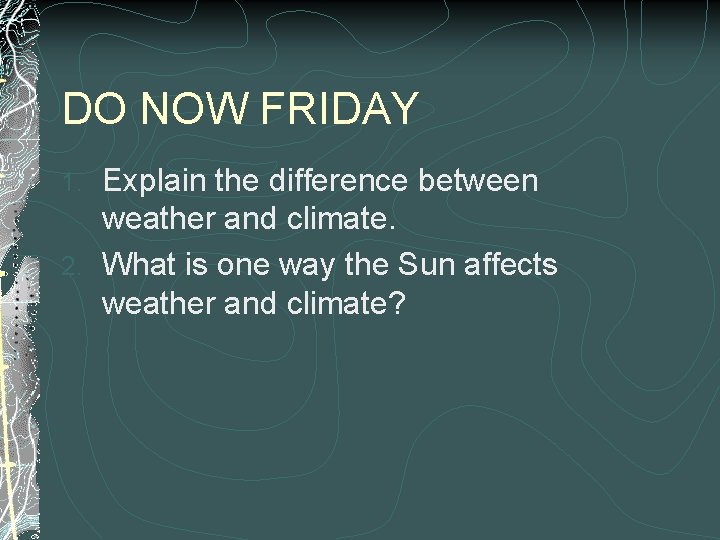 DO NOW FRIDAY

1. Explain the difference between weather and climate.
2. What is one way the Sun affects weather and climate?